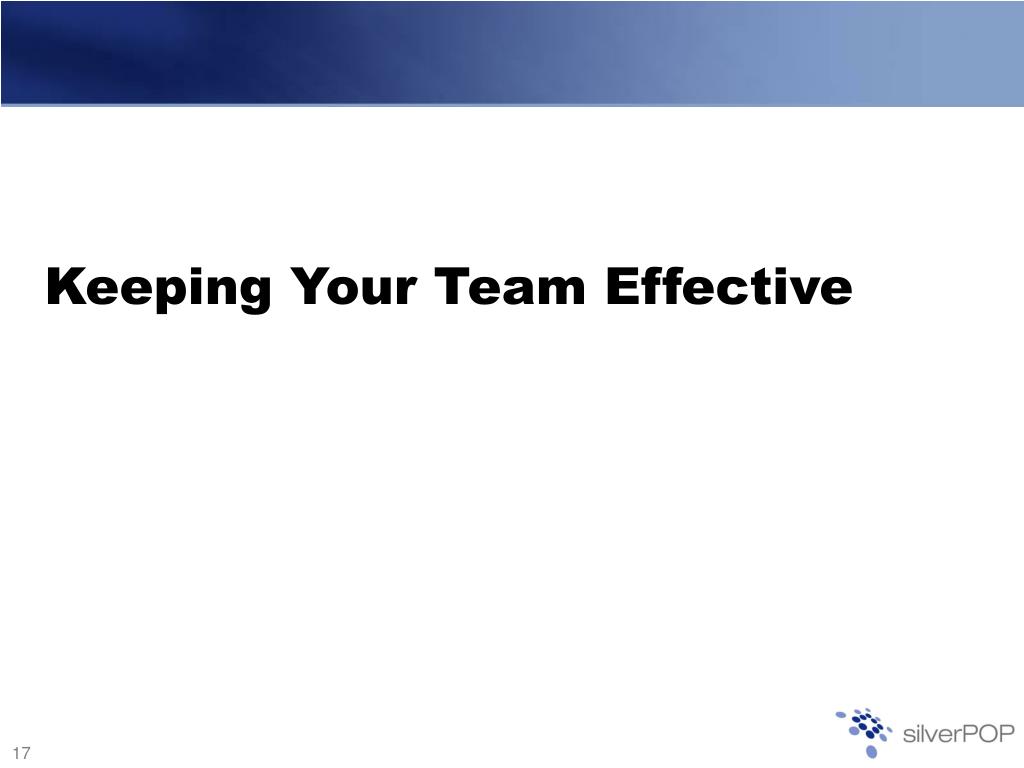 Keeping Your Team Effective

17

silverPOP